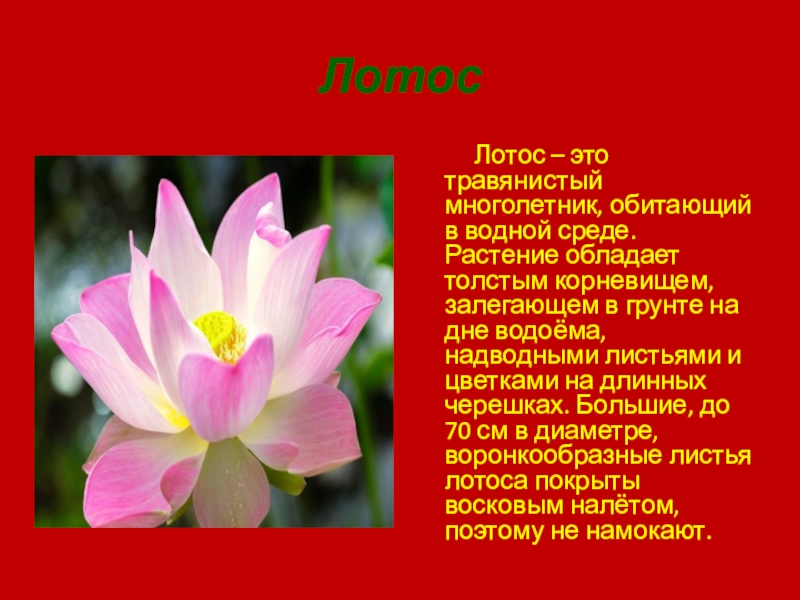 Лотос

Лотос – это травянистый многолетник, обитающий в водной среде. Растение обладает толстым корневищем, залегающем в грунте на дне водоёма, надводными листьями и цветками на длинных черешках. Большие, до 70 см в диаметре, воронкообразные листья лотоса покрыты восковым налётом, поэтому не намокают.